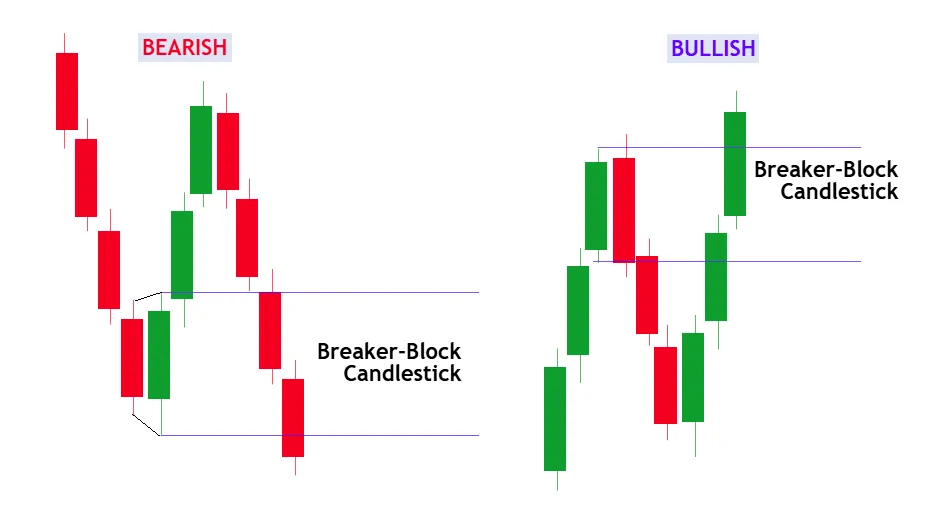 BEARISH

Breaker-Block Candlestick

BULLISH

Breaker-Block Candlestick